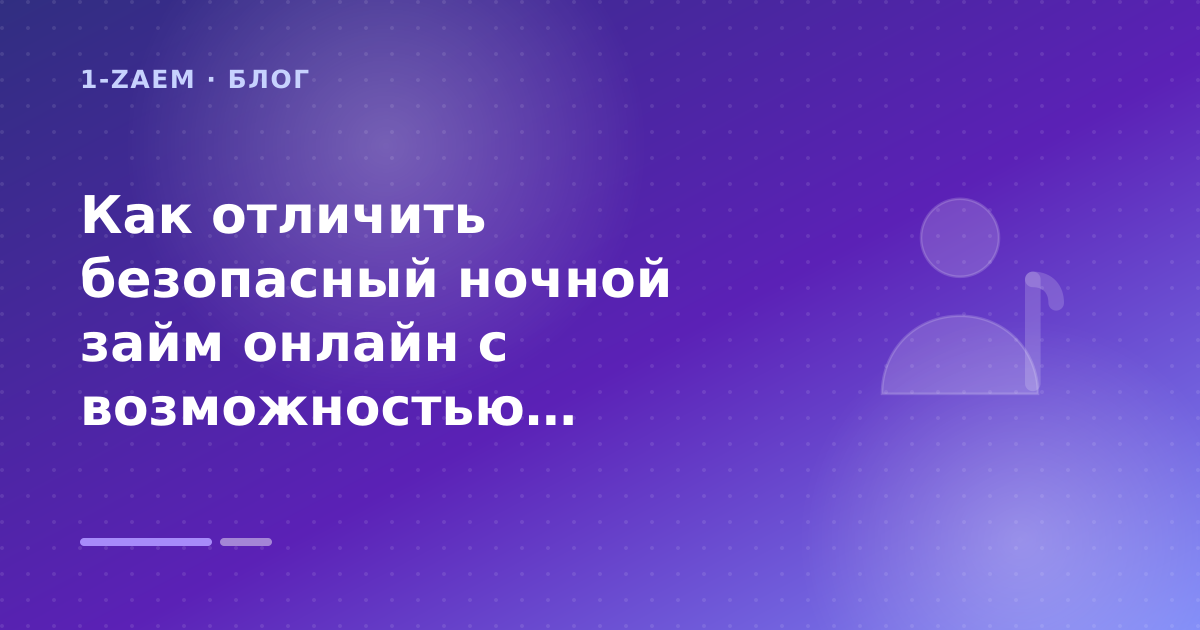 1-ZAEM · БЛОГ

Как отличить безопасный ночной займ онлайн с возможностью...